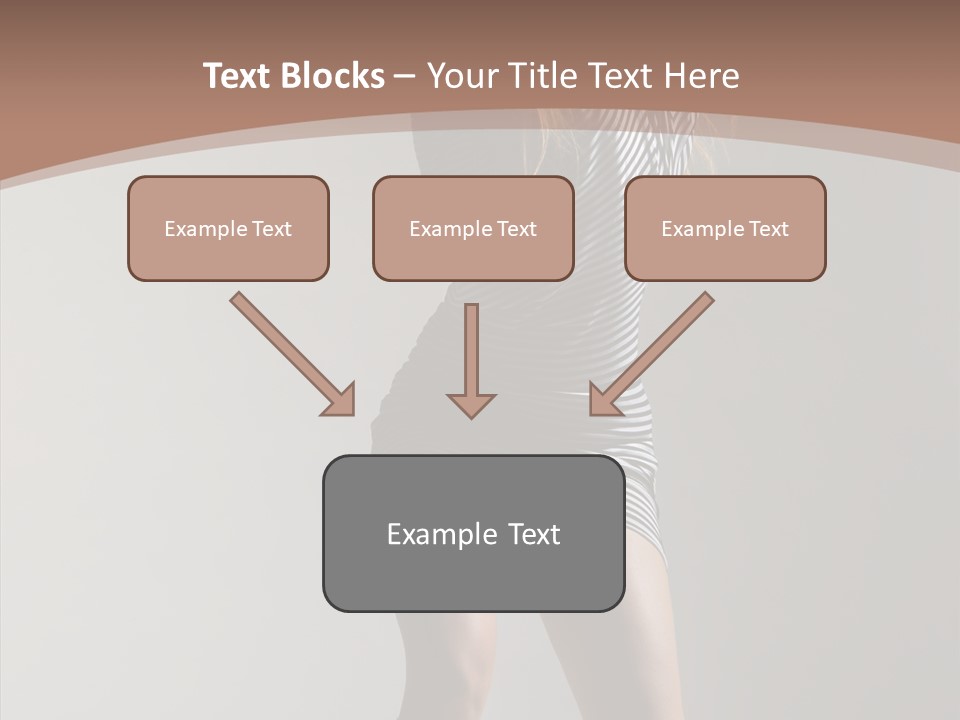 Text Blocks – Your Title Text Here

Example Text

Example Text

Example Text

Example Text